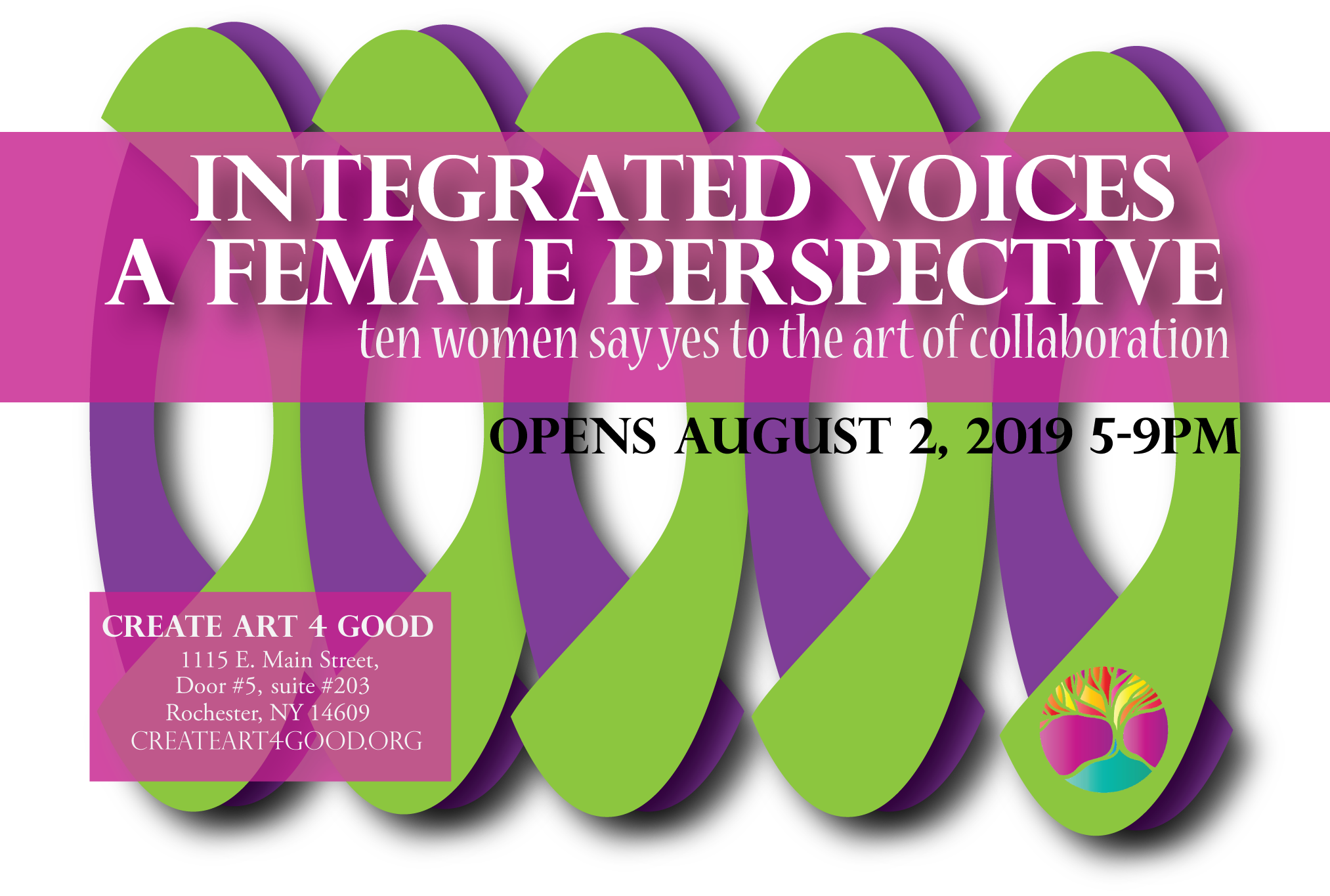 INTEGRATED VOICES
A FEMALE PERSPECTIVE
ten women say yes to the art of collaboration

OPENS AUGUST 2, 2019 5-9PM

CREATE ART 4 GOOD
1115 E. Main Street,
Door #5, suite #203
Rochester, NY 14609
CREATEART4GOOD.ORG